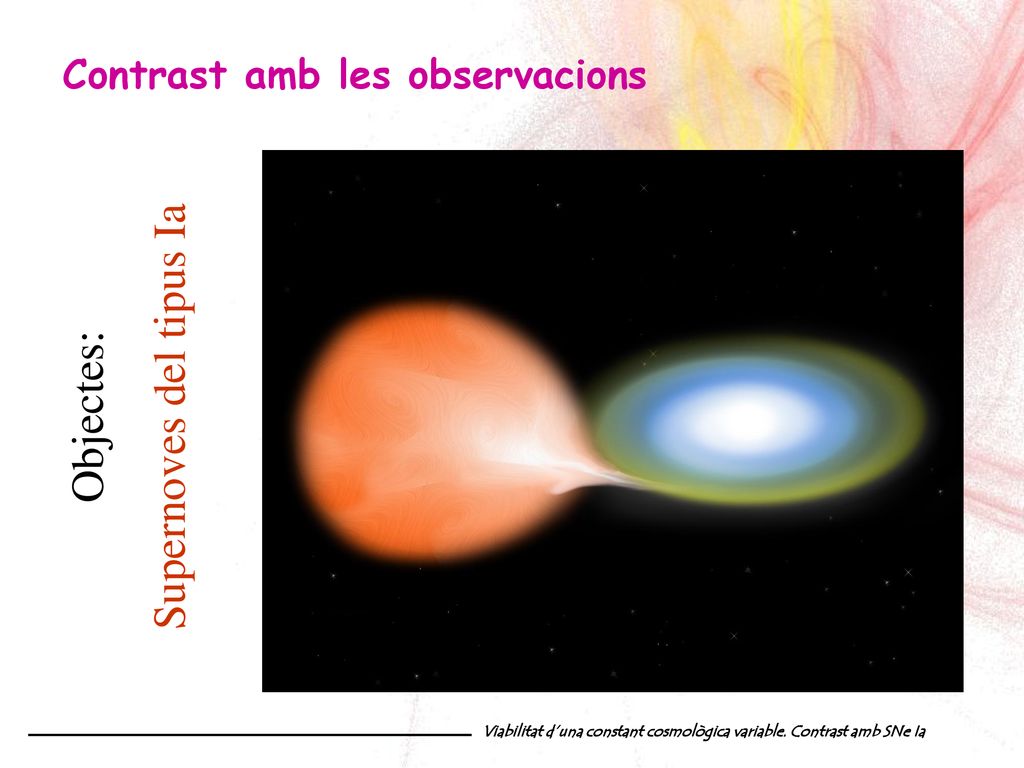 Contrast amb les observacions

Objectes:

Supernoves del tipus Ia

Viabilitat d'una constant cosmològica variable. Contrast amb SNe Ia